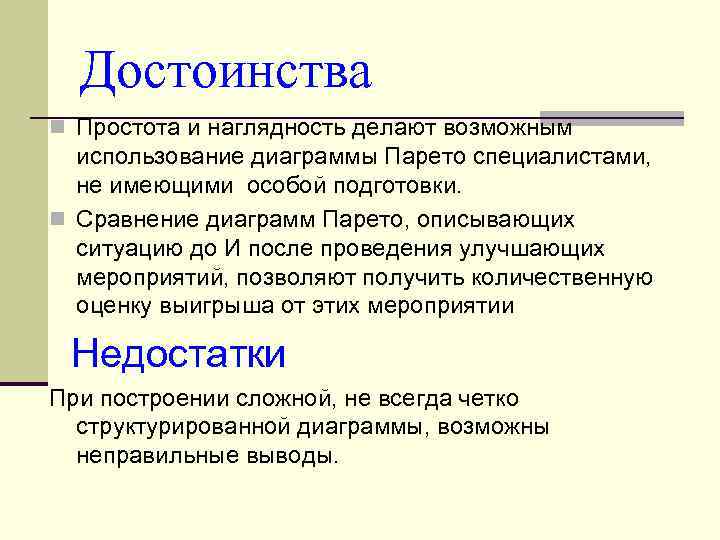 Достоинства

Простота и наглядность делают возможным использование диаграммы Парето специалистами, не имеющими  особой подготовки.

Сравнение диаграмм Парето, описывающих ситуацию до И после проведения улучшающих мероприятий, позволяют получить количественную оценку выигрыша от этих мероприятии

Недостатки

При построении сложной, не всегда четко структурированной диаграммы, возможны неправильные выводы.